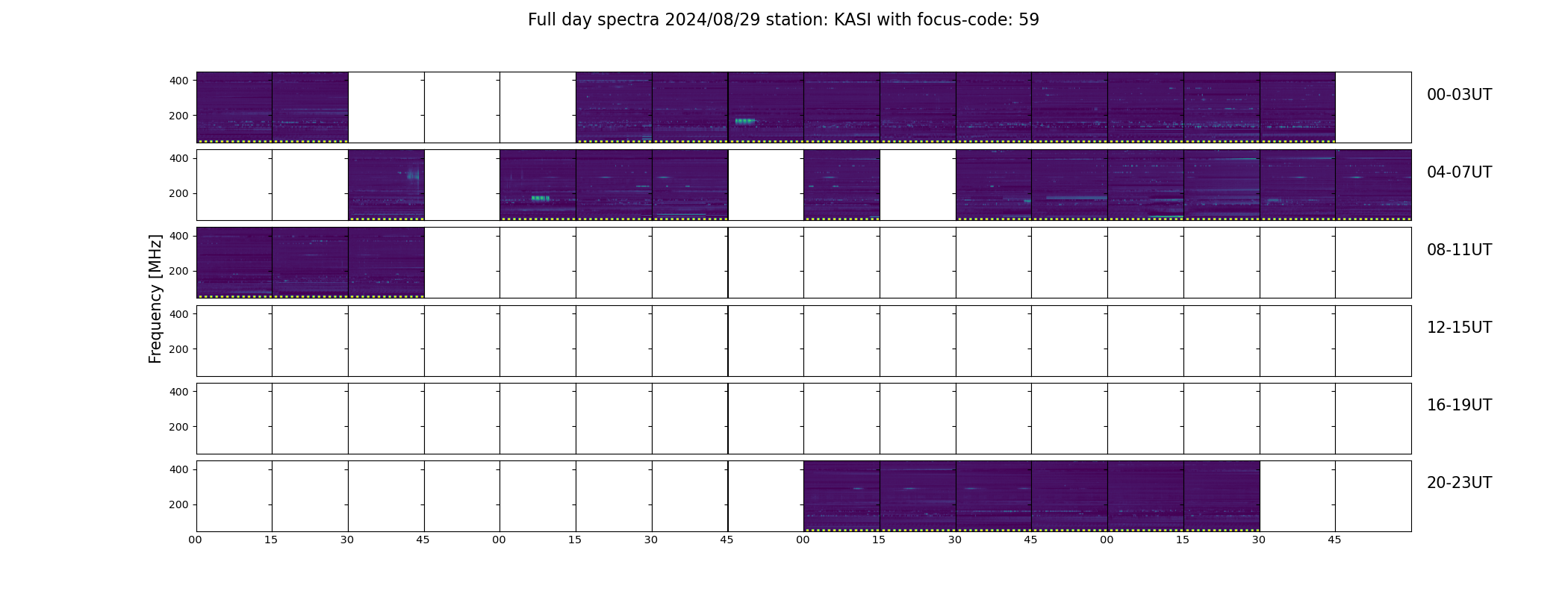 Full day spectra 2024/08/29 station: KASI with focus-code: 59

Frequency [MHz]

400
200
00-03UT

400
200
04-07UT

400
200
08-11UT

400
200
12-15UT

400
200
16-19UT

400
200
20-23UT

00 15 30 45 00 15 30 45 00 15 30 45 00 15 30 45